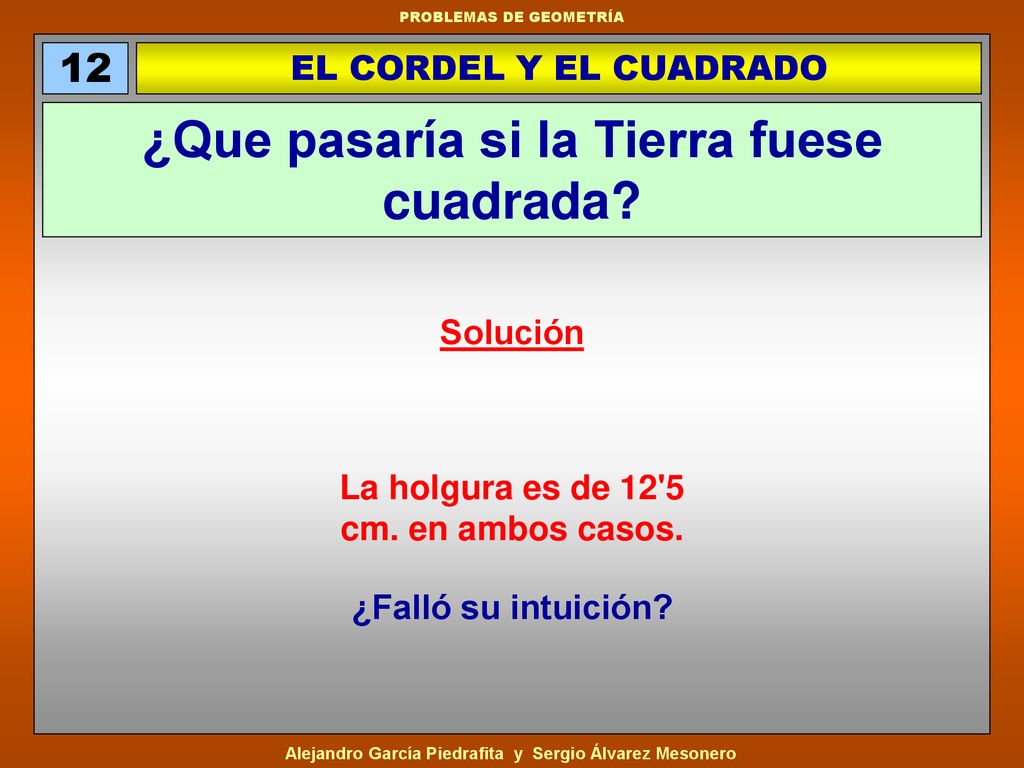 PROBLEMAS DE GEOMETRÍA

12

EL CORDEL Y EL CUADRADO

¿Que pasaría si la Tierra fuese cuadrada?

Solución

La holgura es de 12'5 cm. en ambos casos.

¿Falló su intuición?

Alejandro García Piedrafita y Sergio Álvarez Mesonero